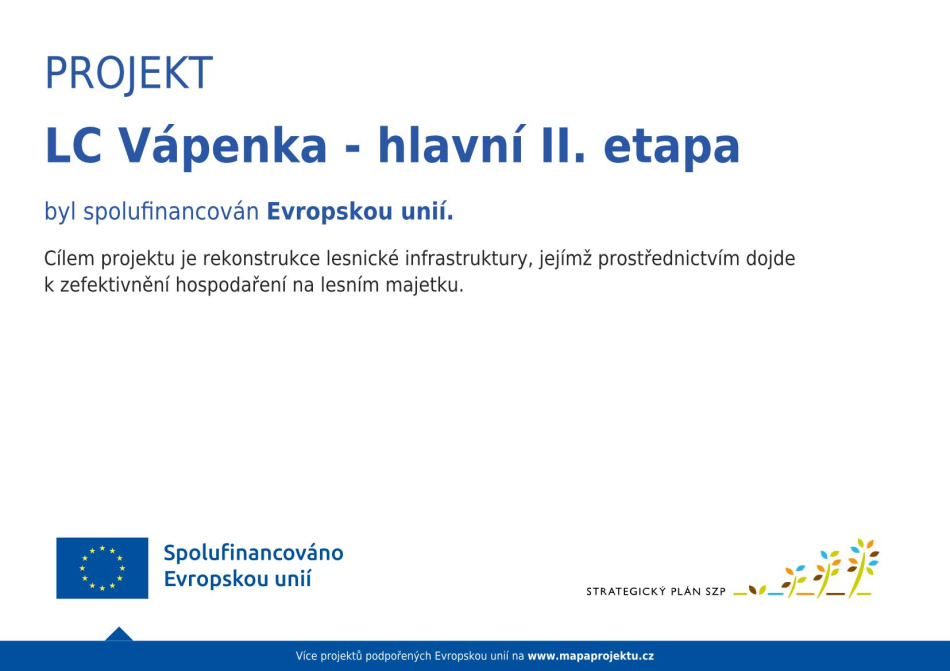 PROJEKT

LC Vápenka - hlavní II. etapa

byl spolufinancován Evropskou unií.

Cílem projektu je rekonstrukce lesnické infrastruktury, jejímž prostřednictvím dojde k zefektivnění hospodaření na lesním majetku.

Spolufinancováno Evropskou unií

STRATEGICKÝ PLÁN SZP

Více projektů podpořených Evropskou unií na www.mapaprojektu.cz